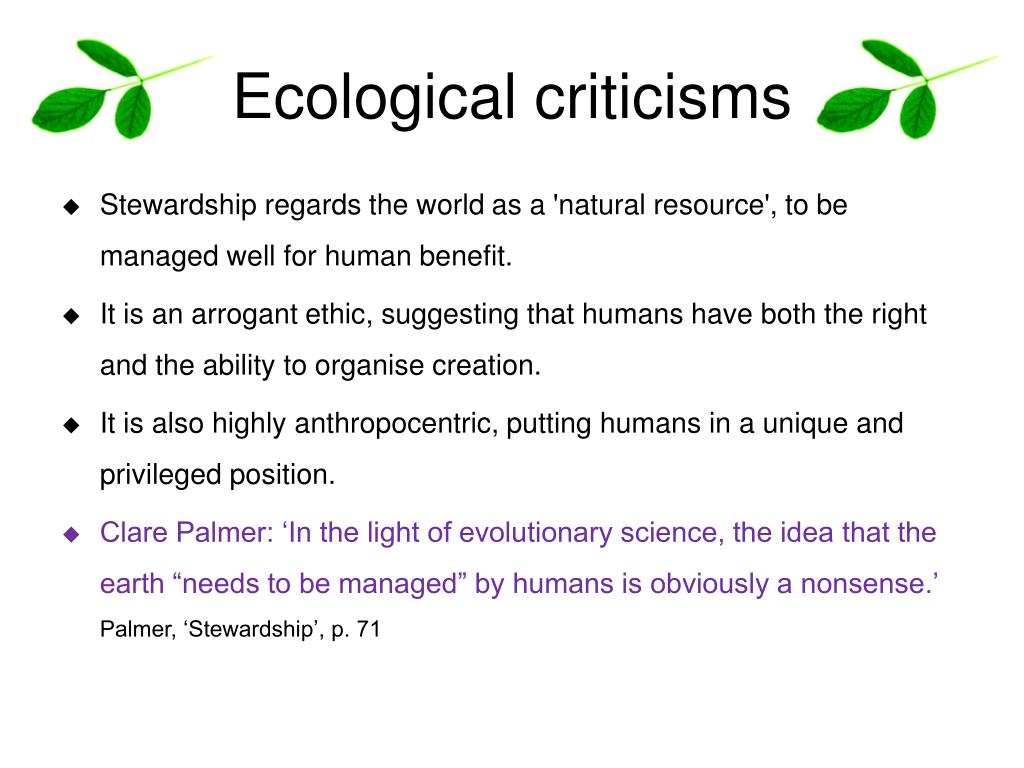 Ecological criticisms

◆ Stewardship regards the world as a 'natural resource', to be managed well for human benefit.

◆ It is an arrogant ethic, suggesting that humans have both the right and the ability to organise creation.

◆ It is also highly anthropocentric, putting humans in a unique and privileged position.

◆ Clare Palmer: ‘In the light of evolutionary science, the idea that the earth “needs to be managed” by humans is obviously a nonsense.’
Palmer, ‘Stewardship’, p. 71